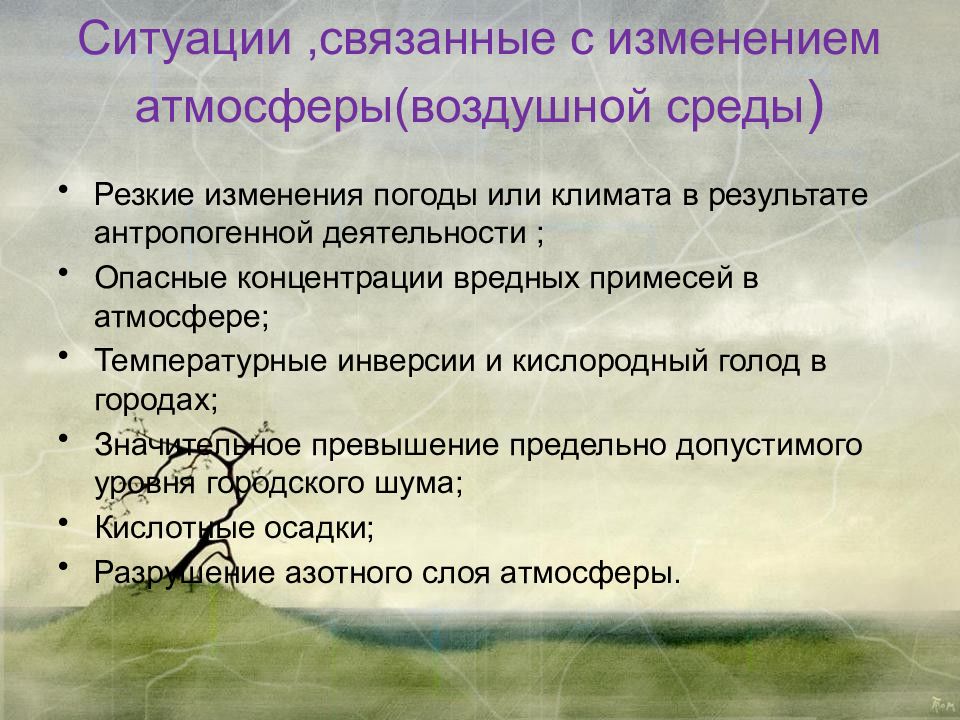 Ситуации ,связанные с изменением атмосферы(воздушной среды)

• Резкие изменения погоды или климата в результате антропогенной деятельности ;
• Опасные концентрации вредных примесей в атмосфере;
• Температурные инверсии и кислородный голод в городах;
• Значительное превышение предельно допустимого уровня городского шума;
• Кислотные осадки;
• Разрушение азотного слоя атмосферы.